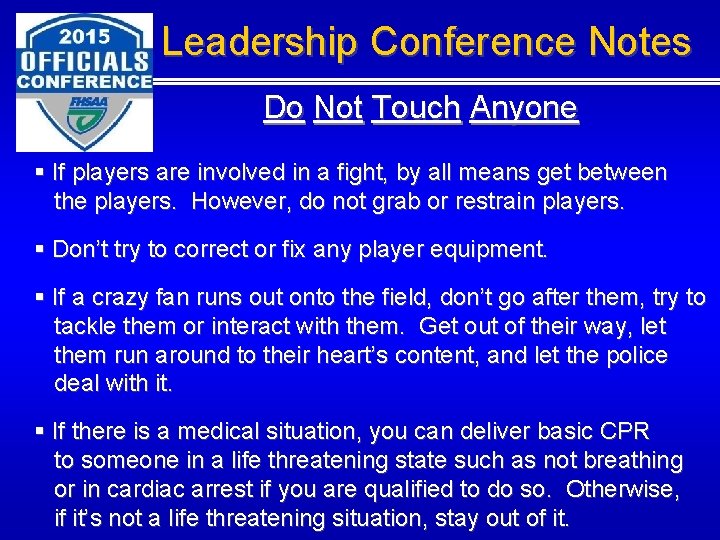 2015 OFFICIALS CONFERENCE FHSAA

Leadership Conference Notes

Do Not Touch Anyone

▪ If players are involved in a fight, by all means get between the players. However, do not grab or restrain players.

▪ Don't try to correct or fix any player equipment.

▪ If a crazy fan runs out onto the field, don't go after them, try to tackle them or interact with them. Get out of their way, let them run around to their heart's content, and let the police deal with it.

▪ If there is a medical situation, you can deliver basic CPR to someone in a life threatening state such as not breathing or in cardiac arrest if you are qualified to do so. Otherwise, if it's not a life threatening situation, stay out of it.